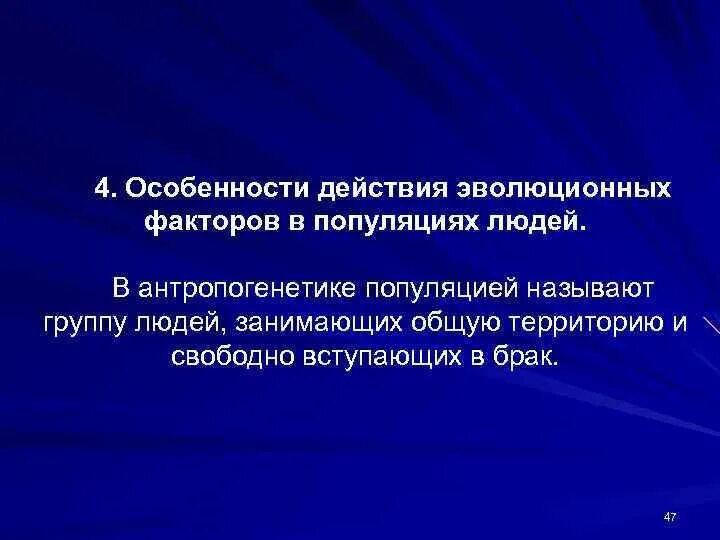 4. Особенности действия эволюционных факторов в популяциях людей.

В антропогенетике популяцией называют группу людей, занимающих общую территорию и свободно вступающих в брак.

47